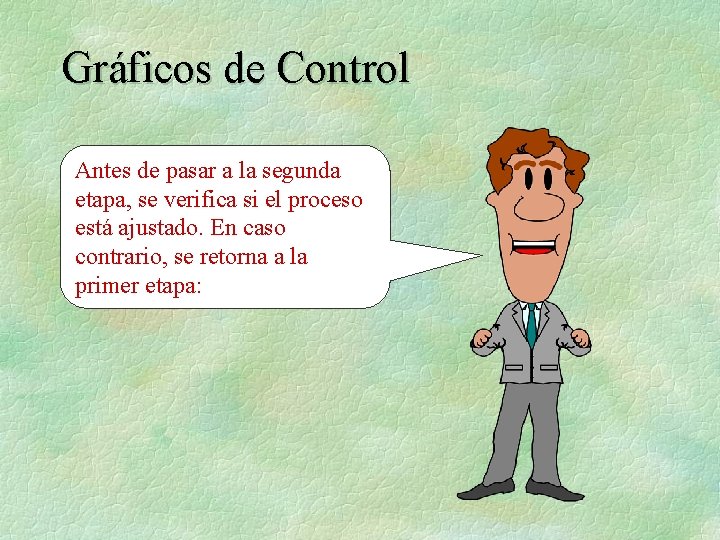 Gráficos de Control

Antes de pasar a la segunda etapa, se verifica si el proceso está ajustado. En caso contrario, se retorna a la primer etapa: